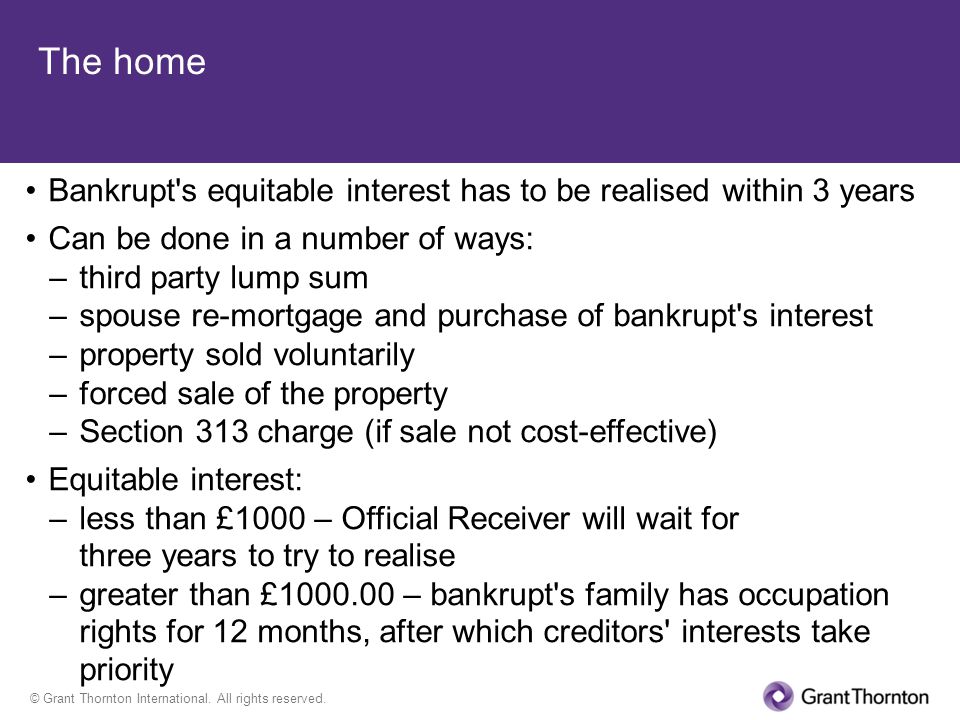 The home

• Bankrupt's equitable interest has to be realised within 3 years

• Can be done in a number of ways:
– third party lump sum
– spouse re-mortgage and purchase of bankrupt's interest
– property sold voluntarily
– forced sale of the property
– Section 313 charge (if sale not cost-effective)

• Equitable interest:
– less than £1000 – Official Receiver will wait for three years to try to realise
– greater than £1000.00 – bankrupt's family has occupation rights for 12 months, after which creditors' interests take priority

© Grant Thornton International. All rights reserved.

GrantThornton